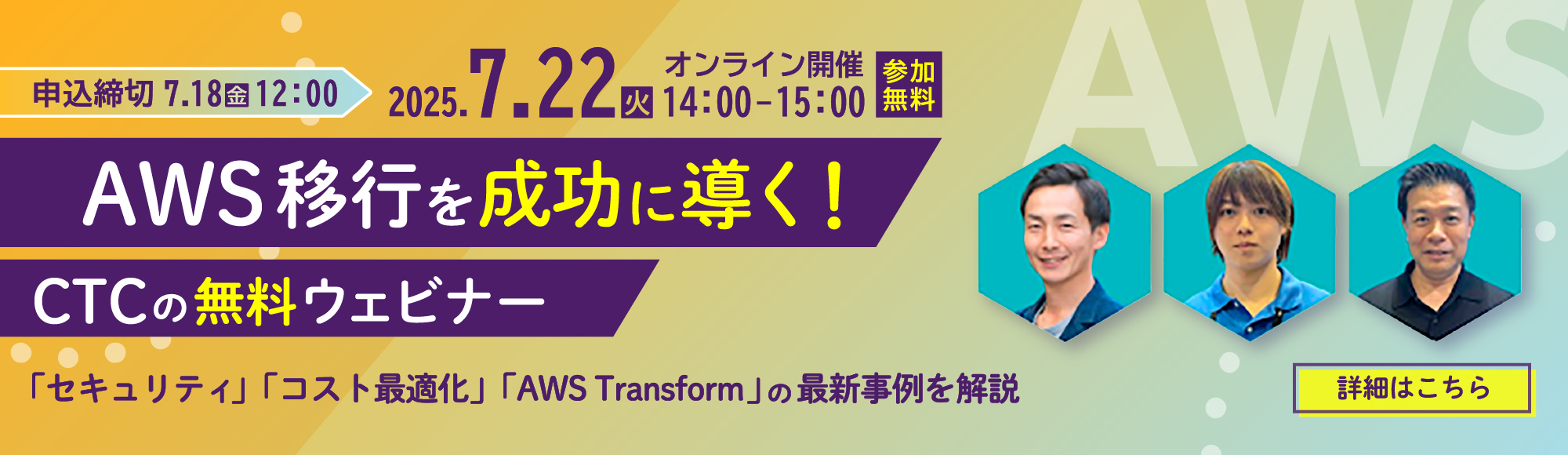 申込締切 7.18金 12:00

2025.7.22火 オンライン開催 14:00-15:00 参加無料

AWS

AWS移行を成功に導く!

CTCの無料ウェビナー

「セキュリティ」「コスト最適化」「AWS Transform」の最新事例を解説

詳細はこちら